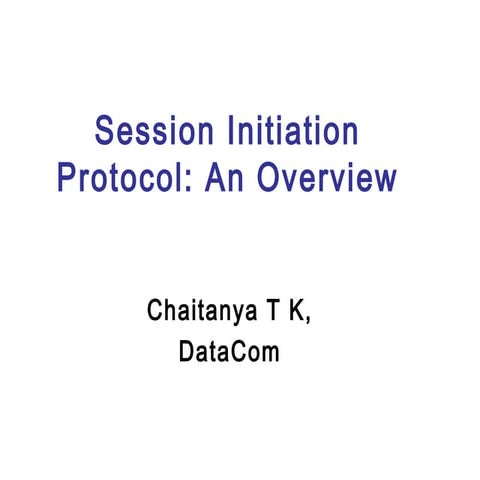 Session Initiation Protocol: An Overview

Chaitanya T K,
DataCom